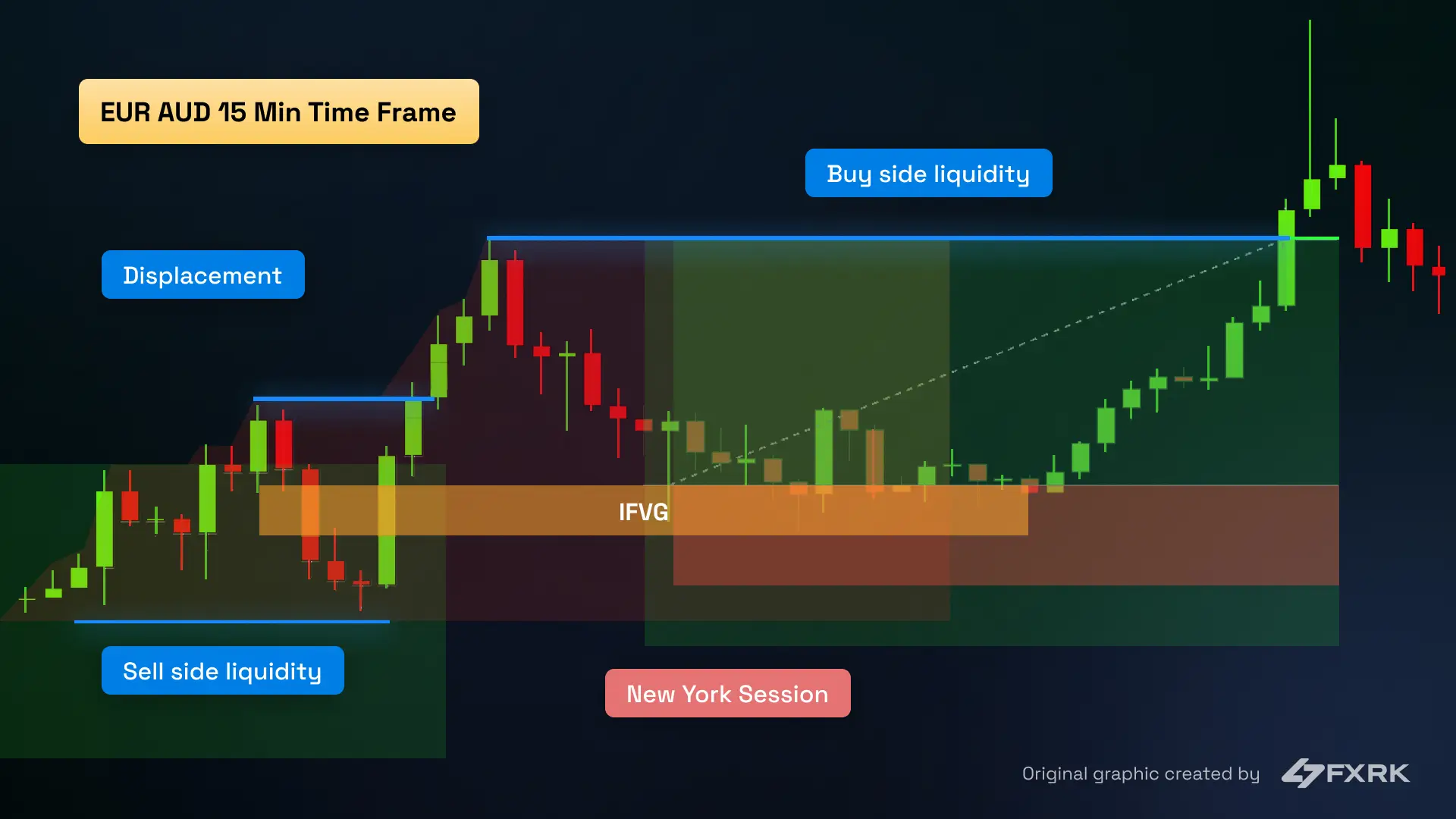 EUR AUD 15 Min Time Frame

Buy side liquidity

Displacement

IFVG

Sell side liquidity

New York Session

Original graphic created by FXRK